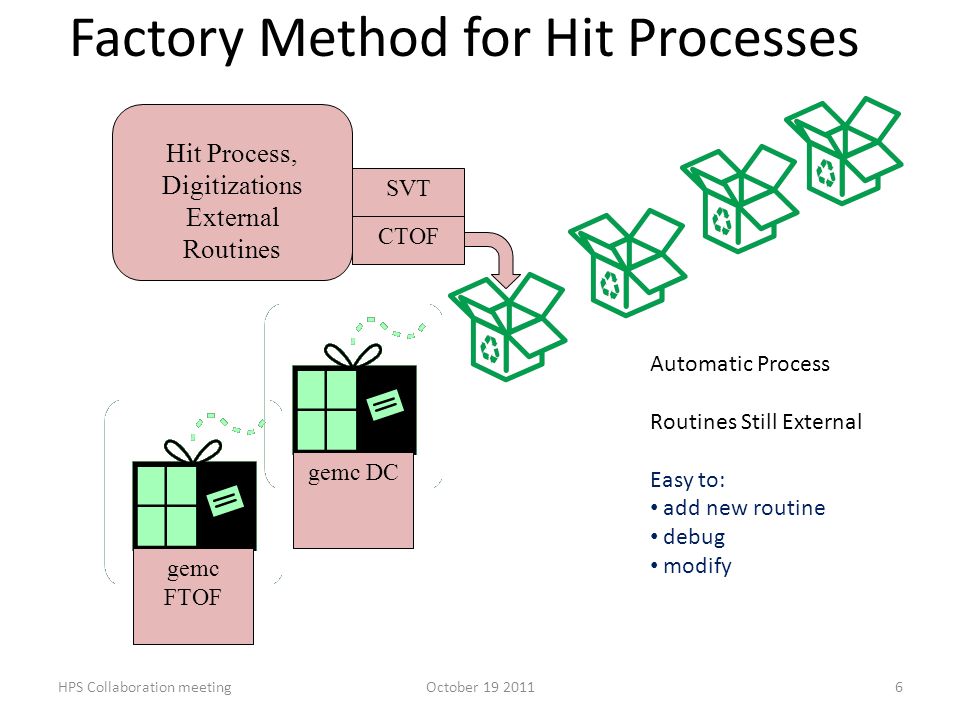 Factory Method for Hit Processes

Hit Process, Digitizations External Routines

SVT

CTOF

gemc DC

gemc FTOF

Automatic Process

Routines Still External

Easy to:
• add new routine
• debug
• modify

HPS Collaboration meeting

October 19 2011

6